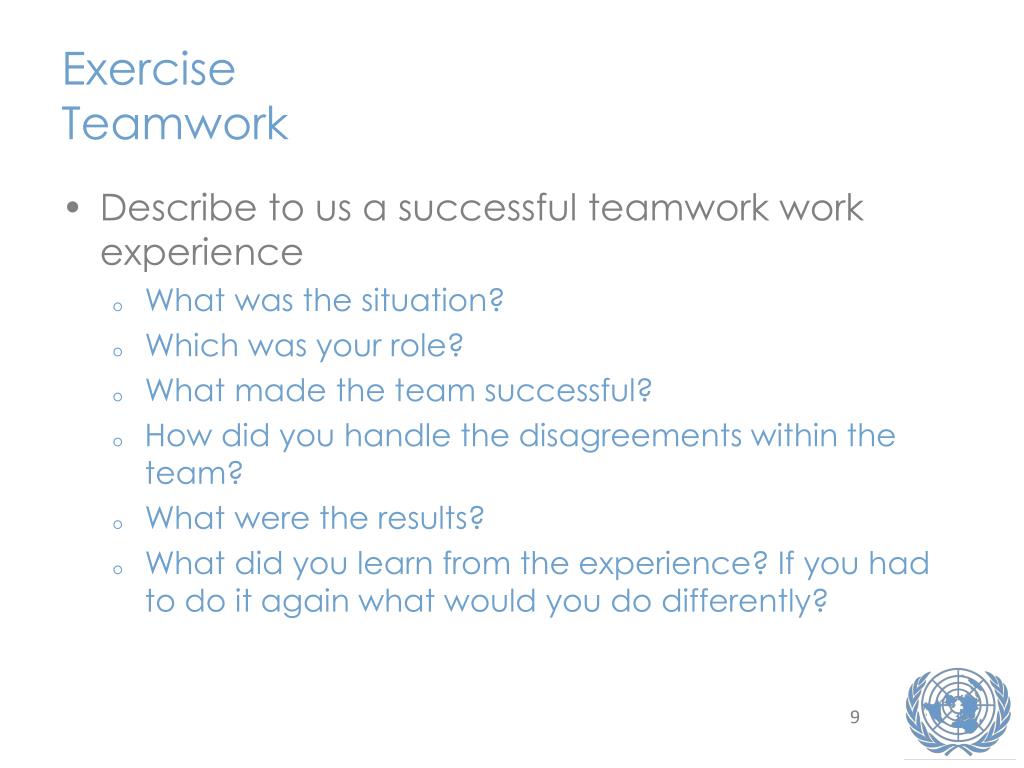 Exercise
Teamwork

• Describe to us a successful teamwork work experience
o What was the situation?
o Which was your role?
o What made the team successful?
o How did you handle the disagreements within the team?
o What were the results?
o What did you learn from the experience? If you had to do it again what would you do differently?

9